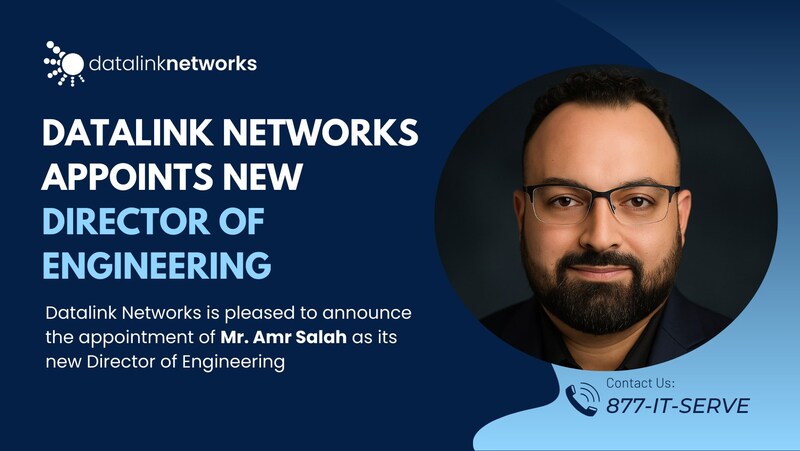 datalinknetworks

DATALINK NETWORKS APPOINTS NEW DIRECTOR OF ENGINEERING

Datalink Networks is pleased to announce the appointment of Mr. Amr Salah as its new Director of Engineering

Contact Us:
877-IT-SERVE